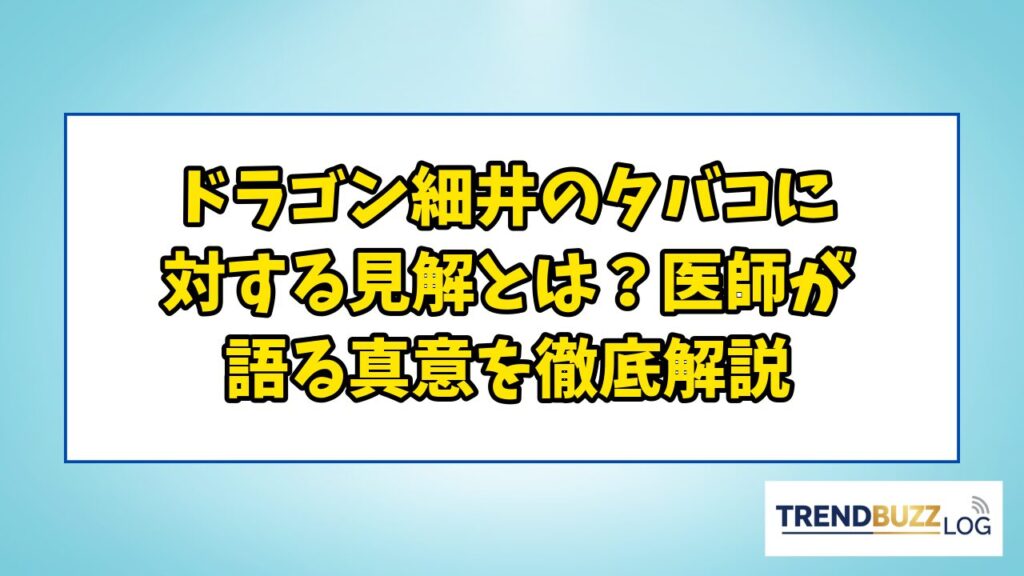 ドラゴン細井のタバコに対する見解とは？医師が語る真意を徹底解説

TRENDBUZZ LOG